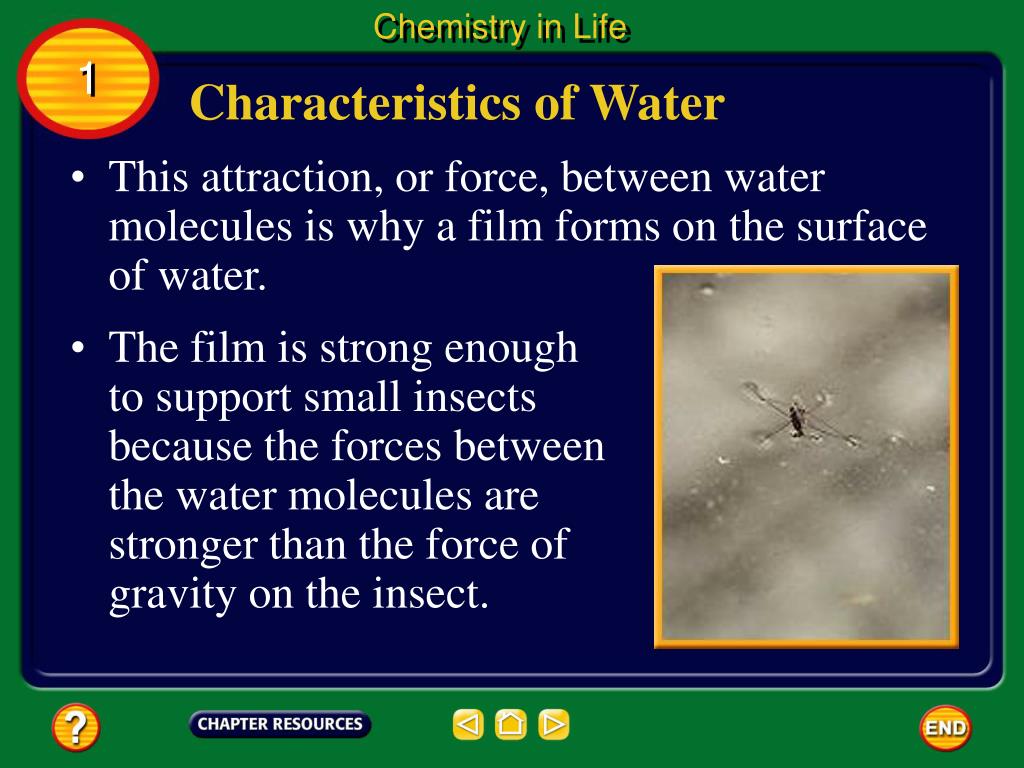 Chemistry in Life

1

Characteristics of Water

• This attraction, or force, between water molecules is why a film forms on the surface of water.

• The film is strong enough to support small insects because the forces between the water molecules are stronger than the force of gravity on the insect.

?

CHAPTER RESOURCES

END